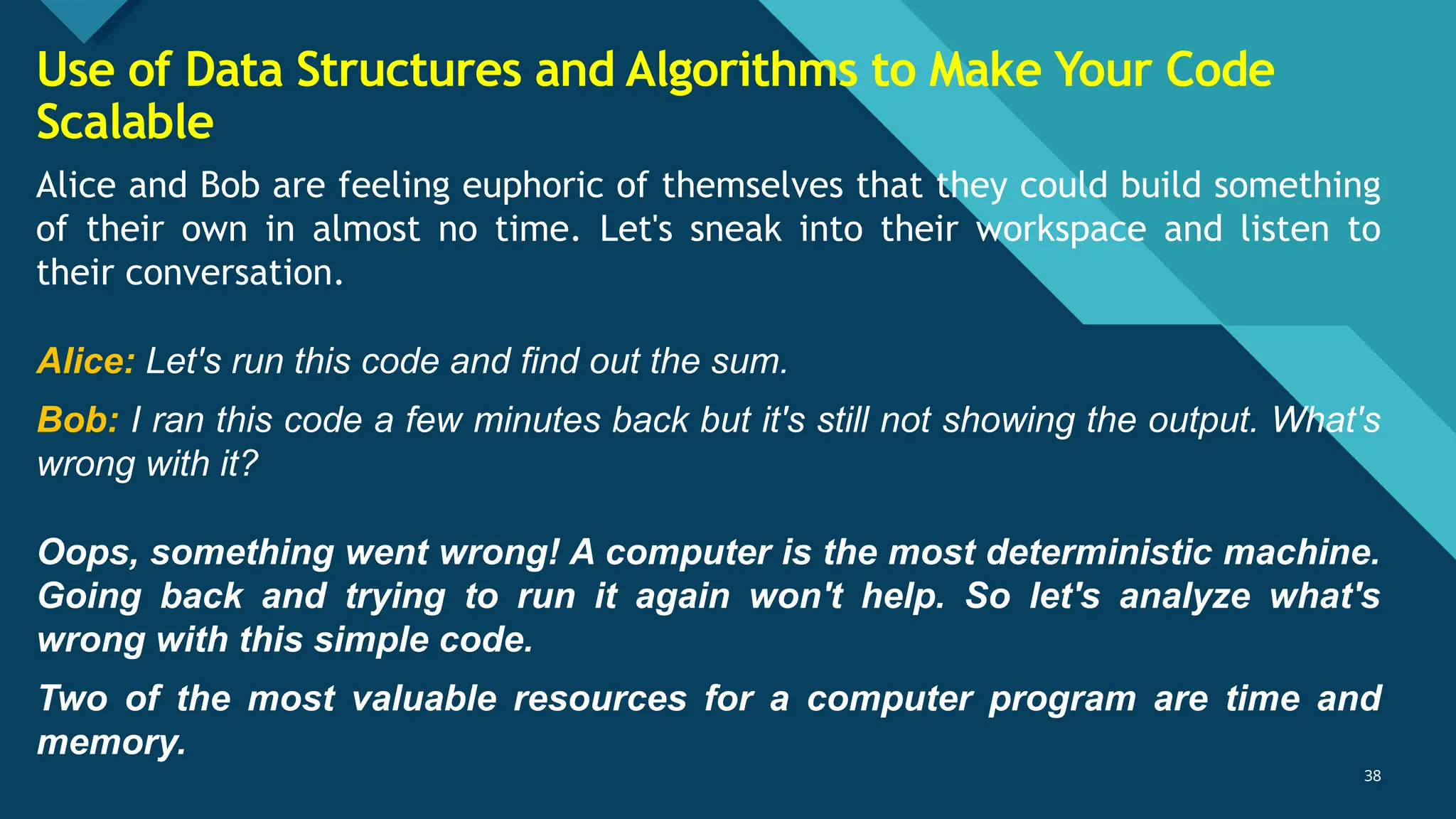 Use of Data Structures and Algorithms to Make Your Code Scalable

Alice and Bob are feeling euphoric of themselves that they could build something of their own in almost no time. Let's sneak into their workspace and listen to their conversation.

Alice: Let's run this code and find out the sum.

Bob: I ran this code a few minutes back but it's still not showing the output. What's wrong with it?

Oops, something went wrong! A computer is the most deterministic machine. Going back and trying to run it again won't help. So let's analyze what's wrong with this simple code.

Two of the most valuable resources for a computer program are time and memory.

38